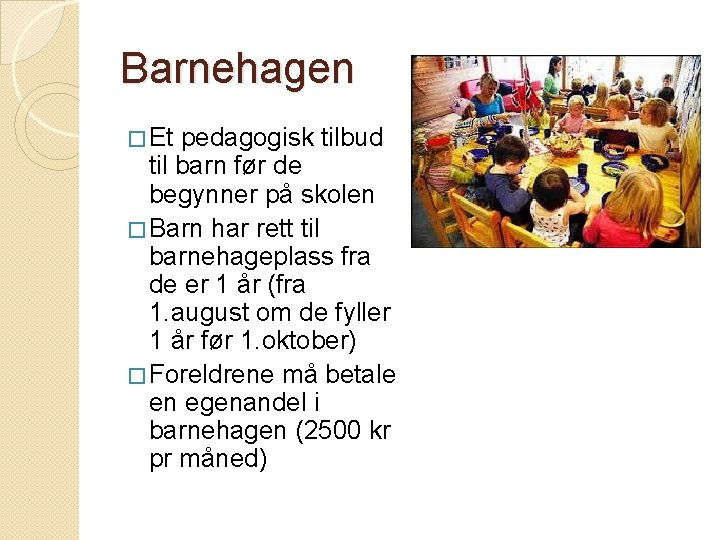 Barnehagen

□ Et pedagogisk tilbud til barn før de begynner på skolen

□ Barn har rett til barnehageplass fra de er 1 år (fra 1.august om de fyller 1 år før 1.oktober)

□ Foreldrene må betale en egenandel i barnehagen (2500 kr pr måned)